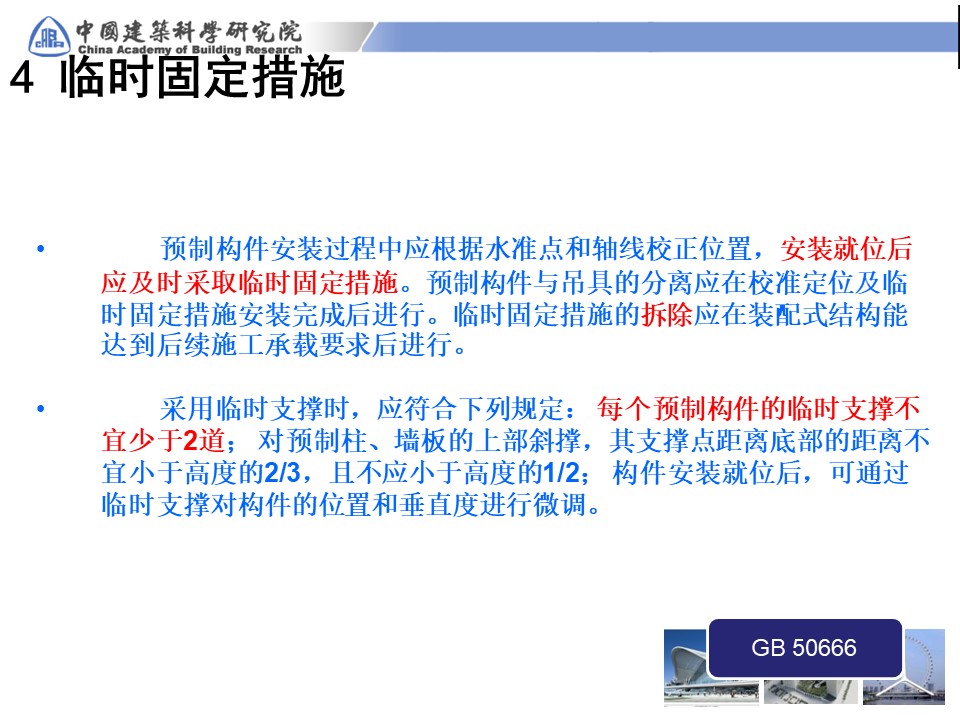 中國建築科學研究院
China Academy of Building Research

4 临时固定措施

• 预制构件安装过程中应根据水准点和轴线校正位置，安装就位后应及时采取临时固定措施。预制构件与吊具的分离应在校准定位及临时固定措施安装完成后进行。临时固定措施的拆除应在装配式结构能达到后续施工承载要求后进行。

• 采用临时支撑时，应符合下列规定：每个预制构件的临时支撑不宜少于2道；对预制柱、墙板的上部斜撑，其支撑点距离底部的距离不宜小于高度的2/3，且不应小于高度的1/2；构件安装就位后，可通过临时支撑对构件的位置和垂直度进行微调。

GB 50666